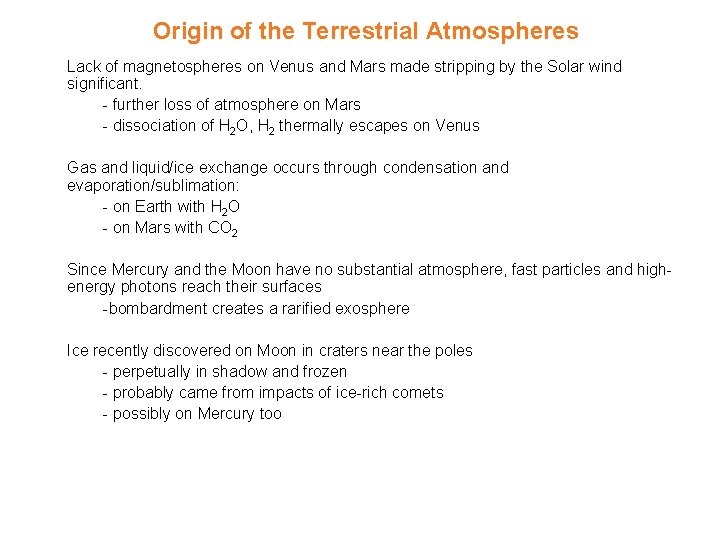 Origin of the Terrestrial Atmospheres

Lack of magnetospheres on Venus and Mars made stripping by the Solar wind significant.

- further loss of atmosphere on Mars
- dissociation of $H_2O$, $H_2$ thermally escapes on Venus

Gas and liquid/ice exchange occurs through condensation and evaporation/sublimation:

- on Earth with $H_2O$
- on Mars with $CO_2$

Since Mercury and the Moon have no substantial atmosphere, fast particles and high-energy photons reach their surfaces

-bombardment creates a rarified exosphere

Ice recently discovered on Moon in craters near the poles

- perpetually in shadow and frozen
- probably came from impacts of ice-rich comets
- possibly on Mercury too